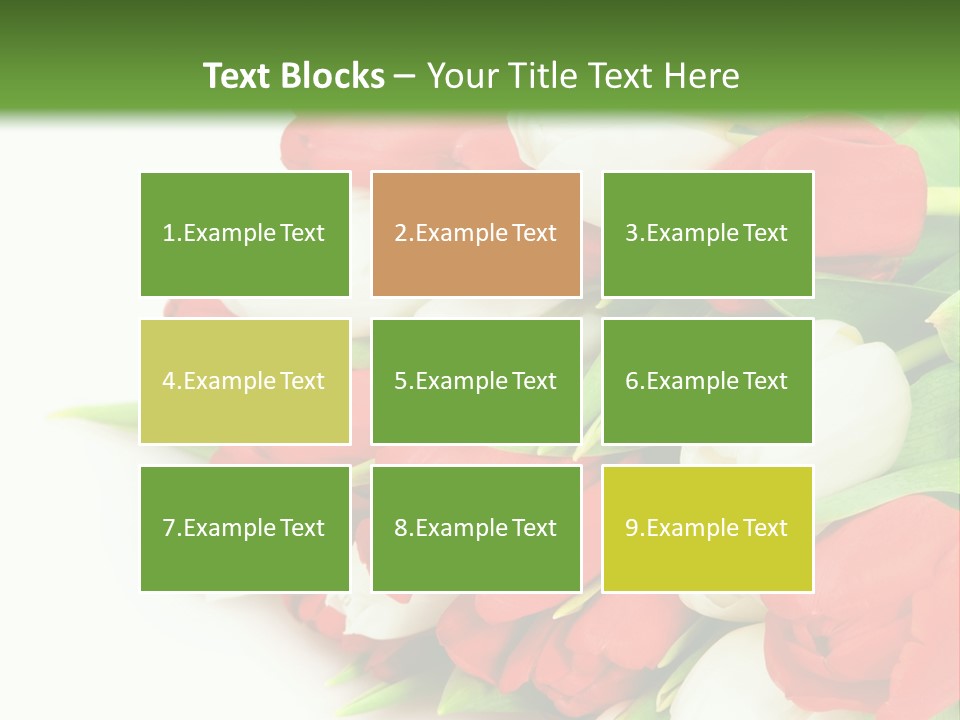 Text Blocks – Your Title Text Here

1.Example Text

2.Example Text

3.Example Text

4.Example Text

5.Example Text

6.Example Text

7.Example Text

8.Example Text

9.Example Text